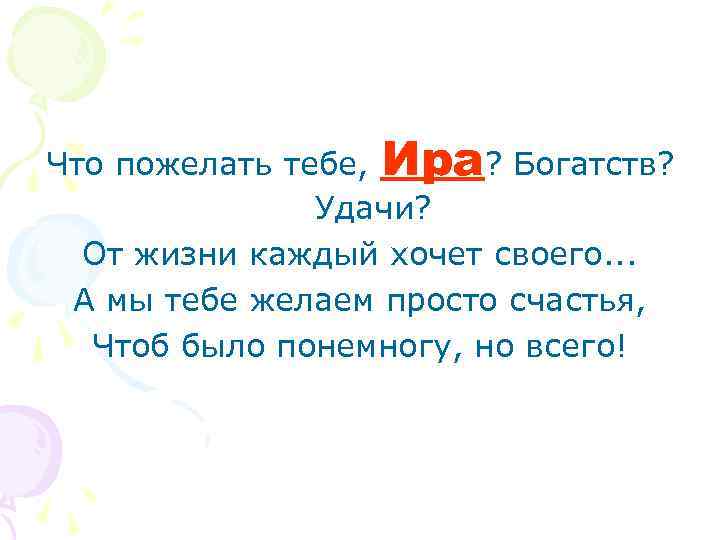 Что пожелать тебе, Ира? Богатств? Удачи?
От жизни каждый хочет своего...
А мы тебе желаем просто счастья,
Чтоб было понемногу, но всего!